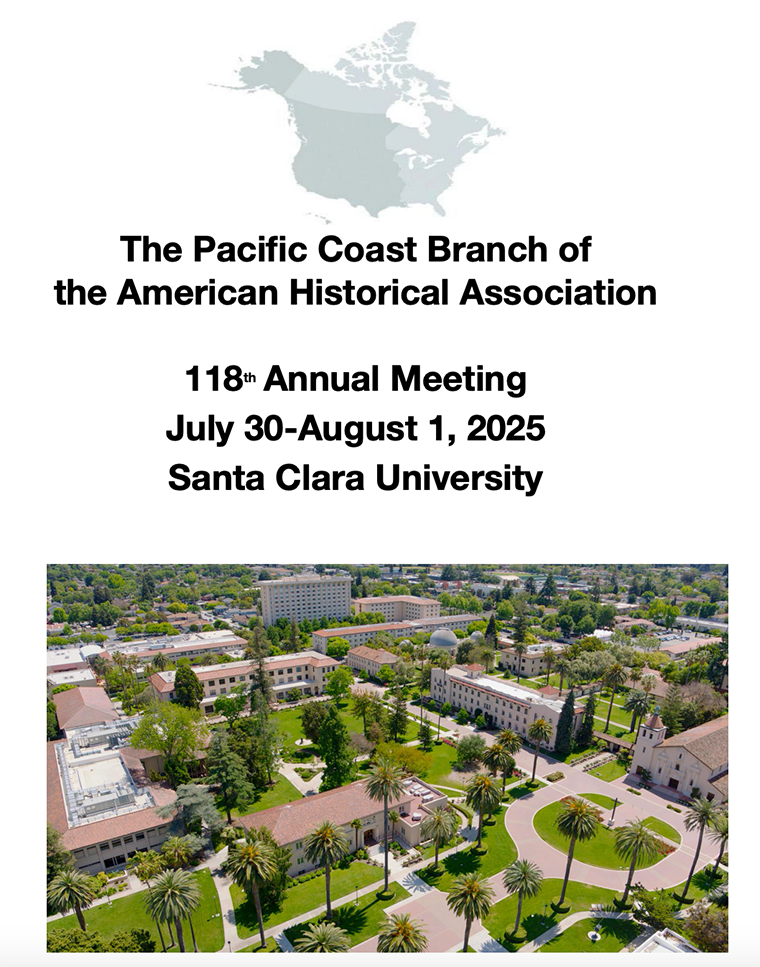 The Pacific Coast Branch of the American Historical Association

118th Annual Meeting
July 30-August 1, 2025
Santa Clara University